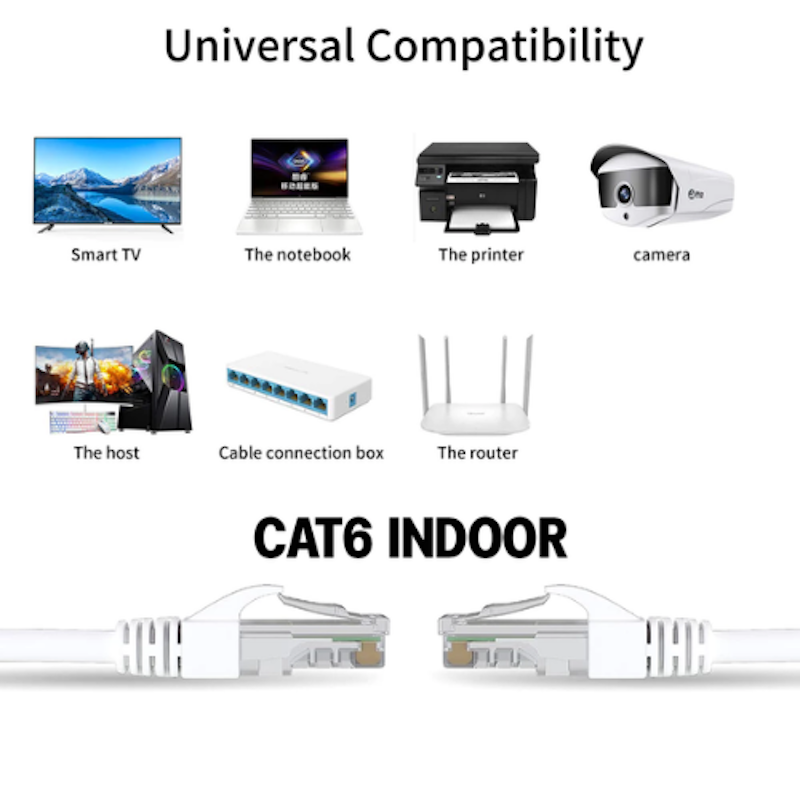 Universal Compatibility

Smart TV

The notebook

The printer

camera

The host

Cable connection box

The router

CAT6 INDOOR